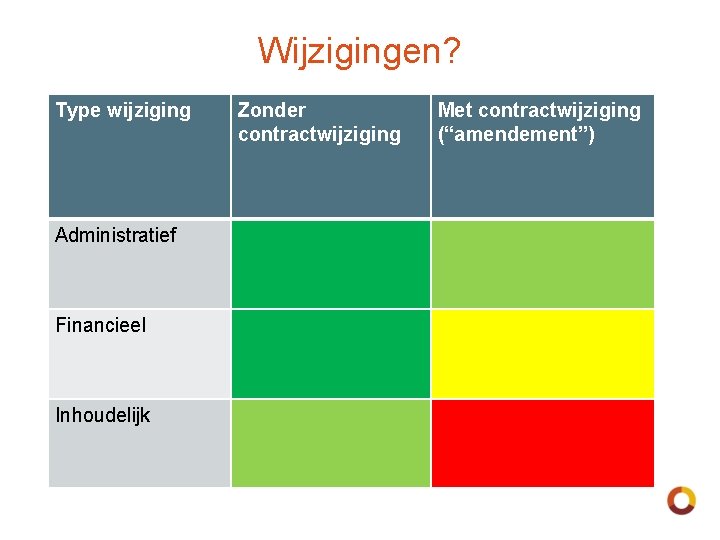 Wijzigingen?

| Type wijziging | Zonder contractwijziging | Met contractwijziging (“amendement”) |
|---|---|---|
| Administratief | | |
| Financieel | | |
| Inhoudelijk | | |